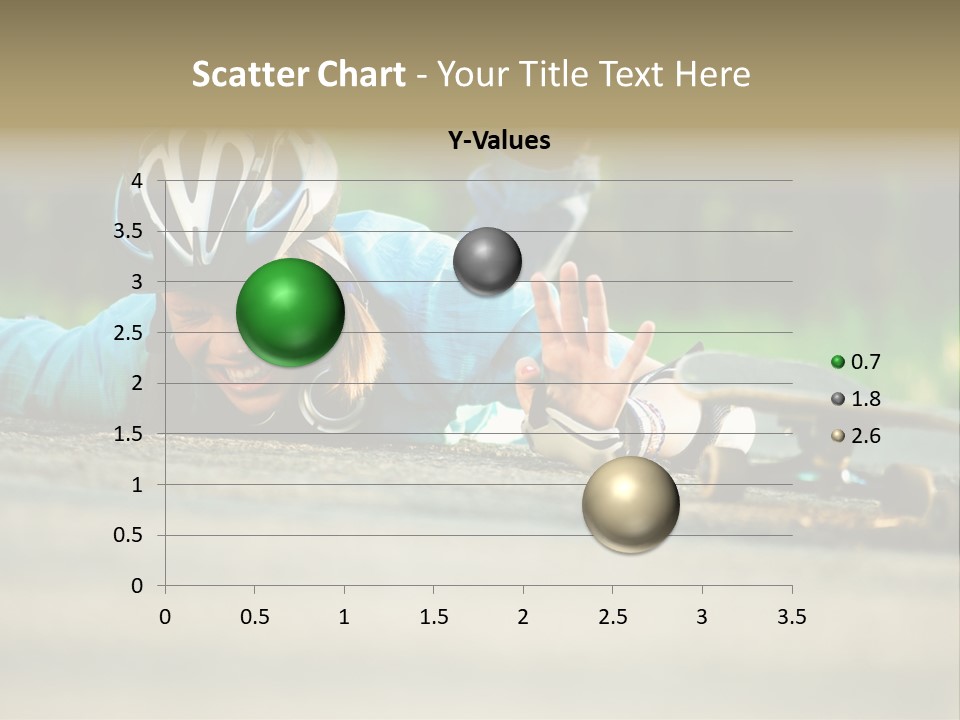 Scatter Chart - Your Title Text Here

Y-Values

4
3.5
3
2.5
2
1.5
1
0.5
0

0 0.5 1 1.5 2 2.5 3 3.5

0.7
1.8
2.6